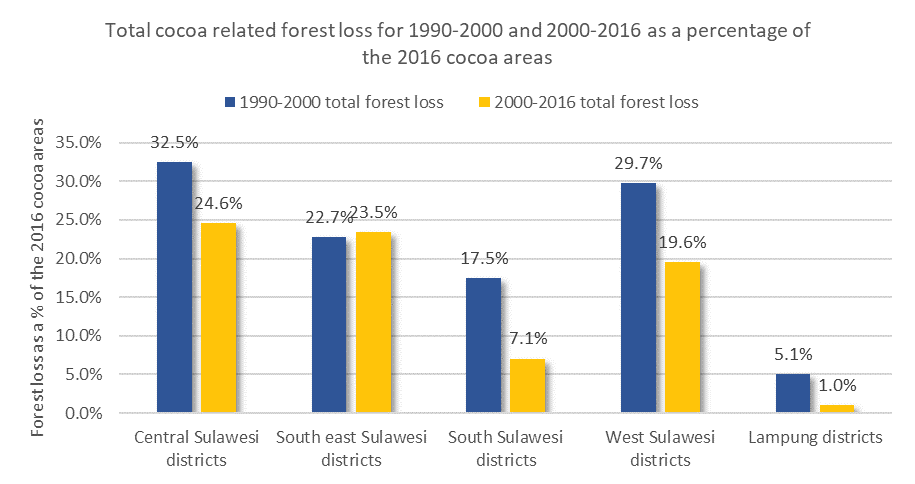 Total cocoa related forest loss for 1990-2000 and 2000-2016 as a percentage of the 2016 cocoa areas

1990-2000 total forest loss
2000-2016 total forest loss

Forest loss as a % of the 2016 cocoa areas

35.0%
30.0%
25.0%
20.0%
15.0%
10.0%
5.0%
0.0%

32.5%
24.6%
22.7%
23.5%
17.5%
7.1%
29.7%
19.6%
5.1%
1.0%

Central Sulawesi districts
South east Sulawesi districts
South Sulawesi districts
West Sulawesi districts
Lampung districts